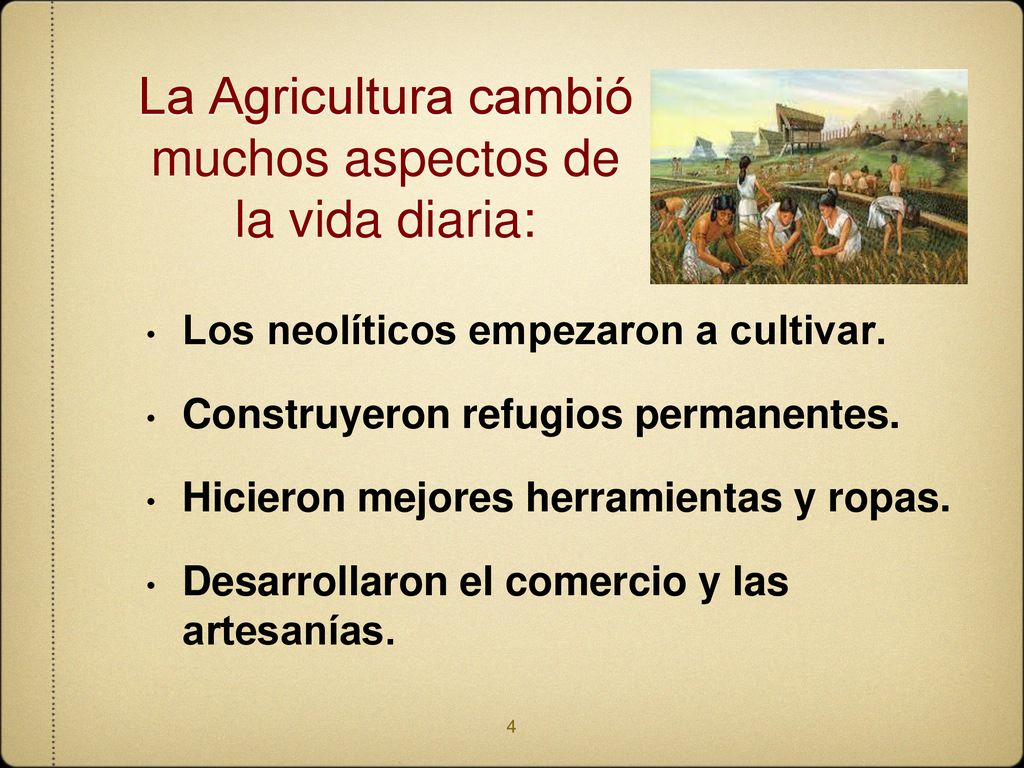 La Agricultura cambió muchos aspectos de la vida diaria:

• Los neolíticos empezaron a cultivar.

• Construyeron refugios permanentes.

• Hicieron mejores herramientas y ropas.

• Desarrollaron el comercio y las artesanías.

4